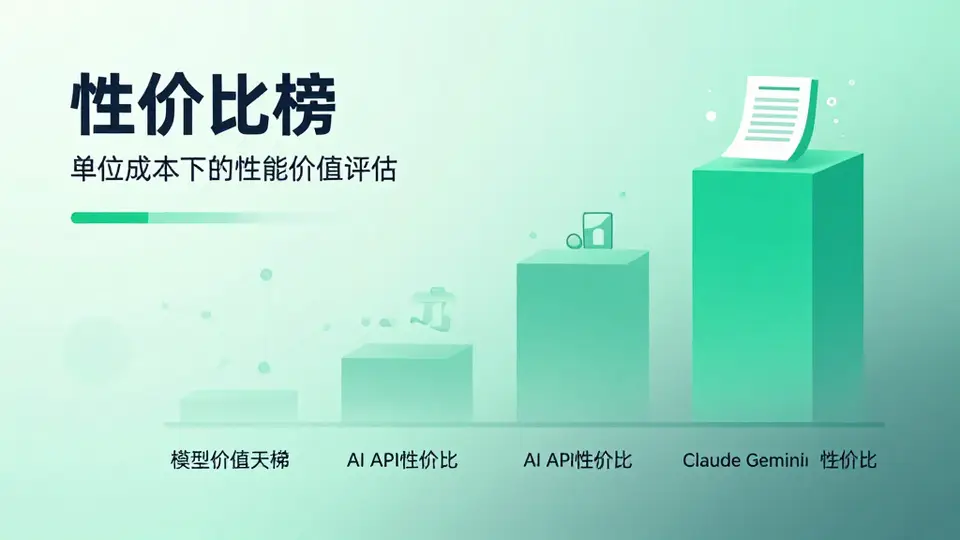 性价比榜

单位成本下的性能价值评估

模型价值天梯

AI API性价比

AI API性价比

Claude Geminiı 性价比